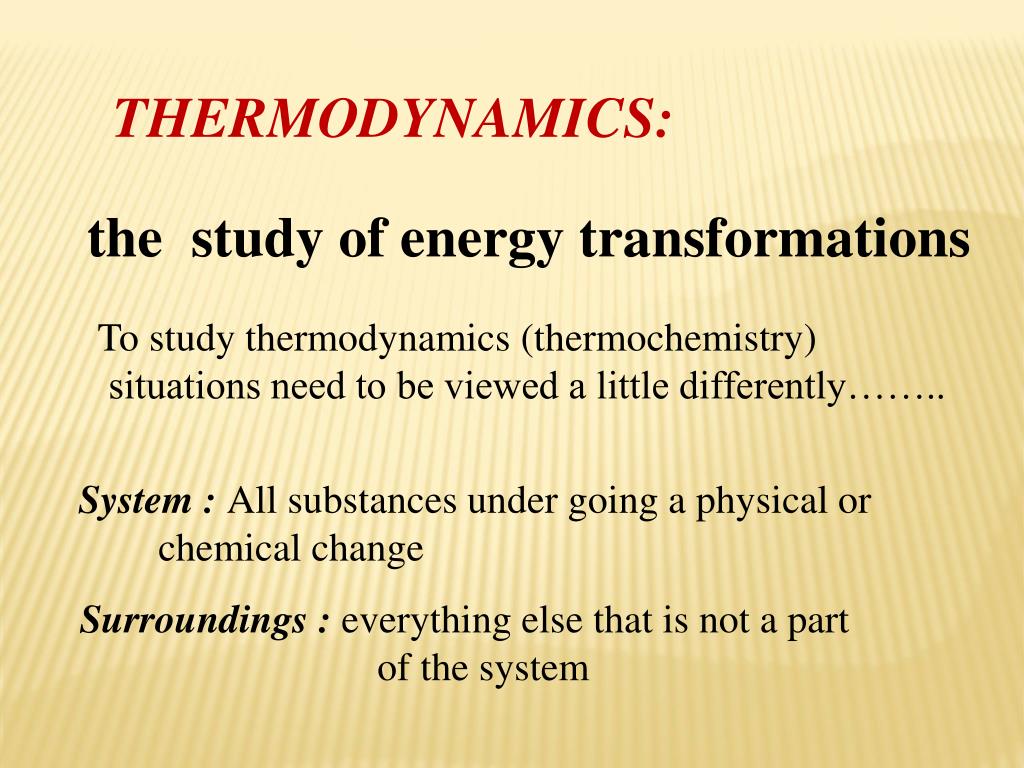 THERMODYNAMICS:

the study of energy transformations

To study thermodynamics (thermochemistry) situations need to be viewed a little differently……..

System : All substances under going a physical or chemical change

Surroundings : everything else that is not a part of the system